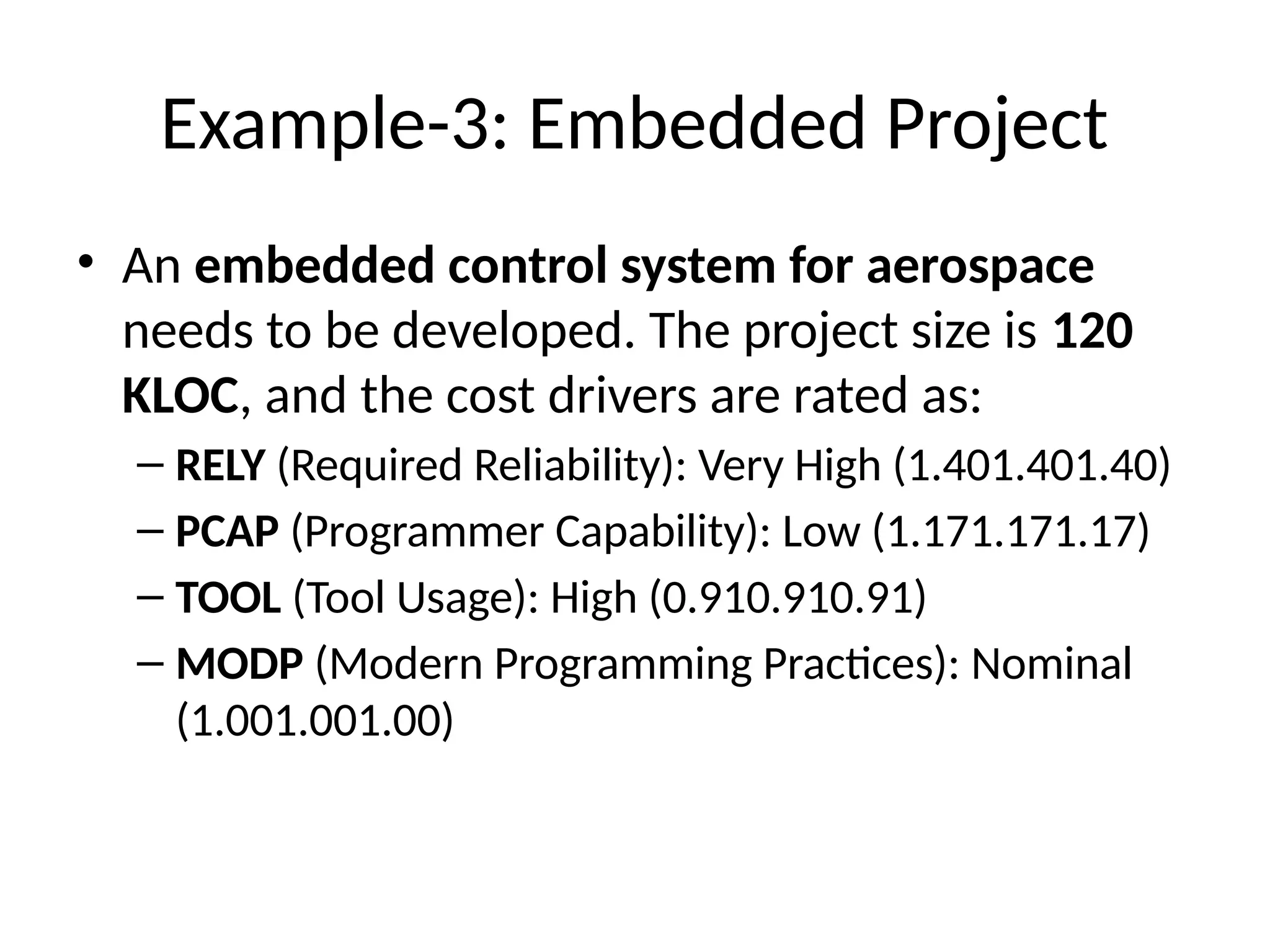 Example-3: Embedded Project

• An embedded control system for aerospace needs to be developed. The project size is 120 KLOC, and the cost drivers are rated as:

– RELY (Required Reliability): Very High (1.401.401.40)

– PCAP (Programmer Capability): Low (1.171.171.17)

– TOOL (Tool Usage): High (0.910.910.91)

– MODP (Modern Programming Practices): Nominal (1.001.001.00)